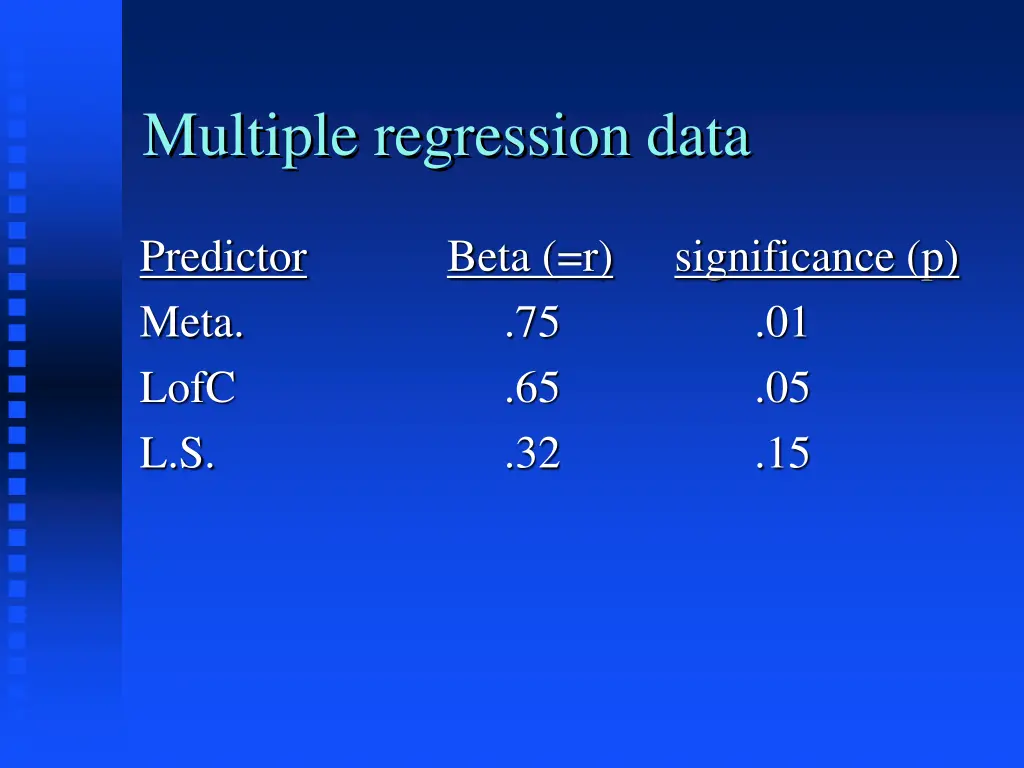 Multiple regression data

| Predictor | Beta (=r) | significance (p) |
|---|---|---|
| Meta. | .75 | .01 |
| LofC | .65 | .05 |
| L.S. | .32 | .15 |